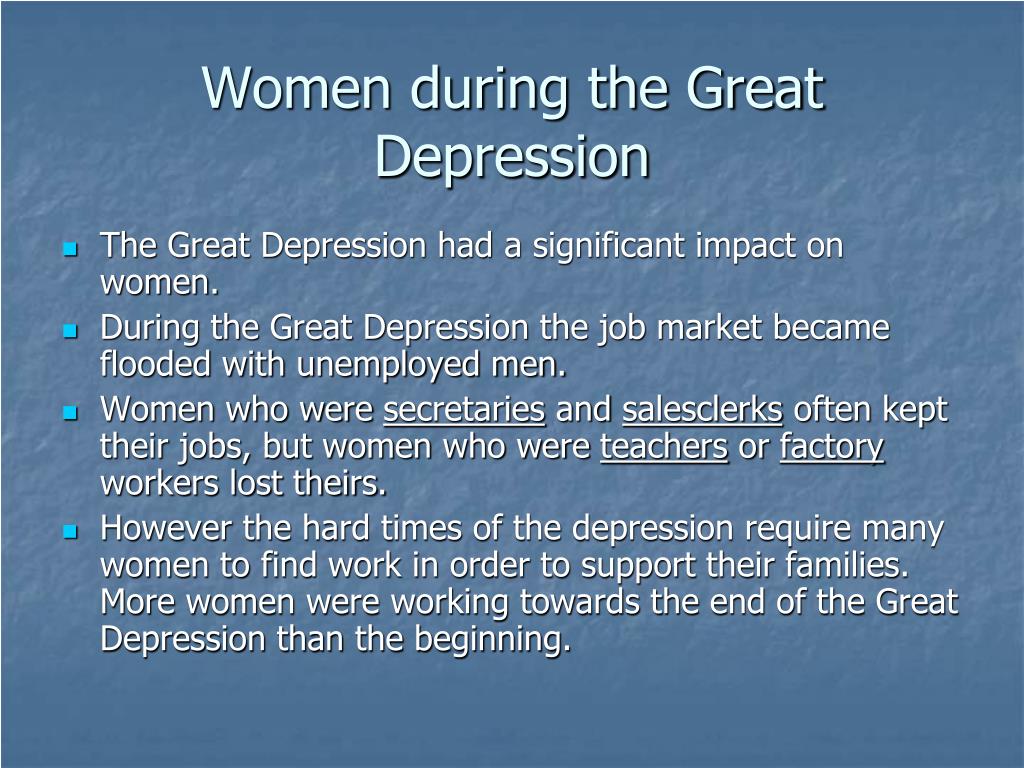 Women during the Great Depression

- The Great Depression had a significant impact on women.
- During the Great Depression the job market became flooded with unemployed men.
- Women who were secretaries and salesclerks often kept their jobs, but women who were teachers or factory workers lost theirs.
- However the hard times of the depression require many women to find work in order to support their families. More women were working towards the end of the Great Depression than the beginning.